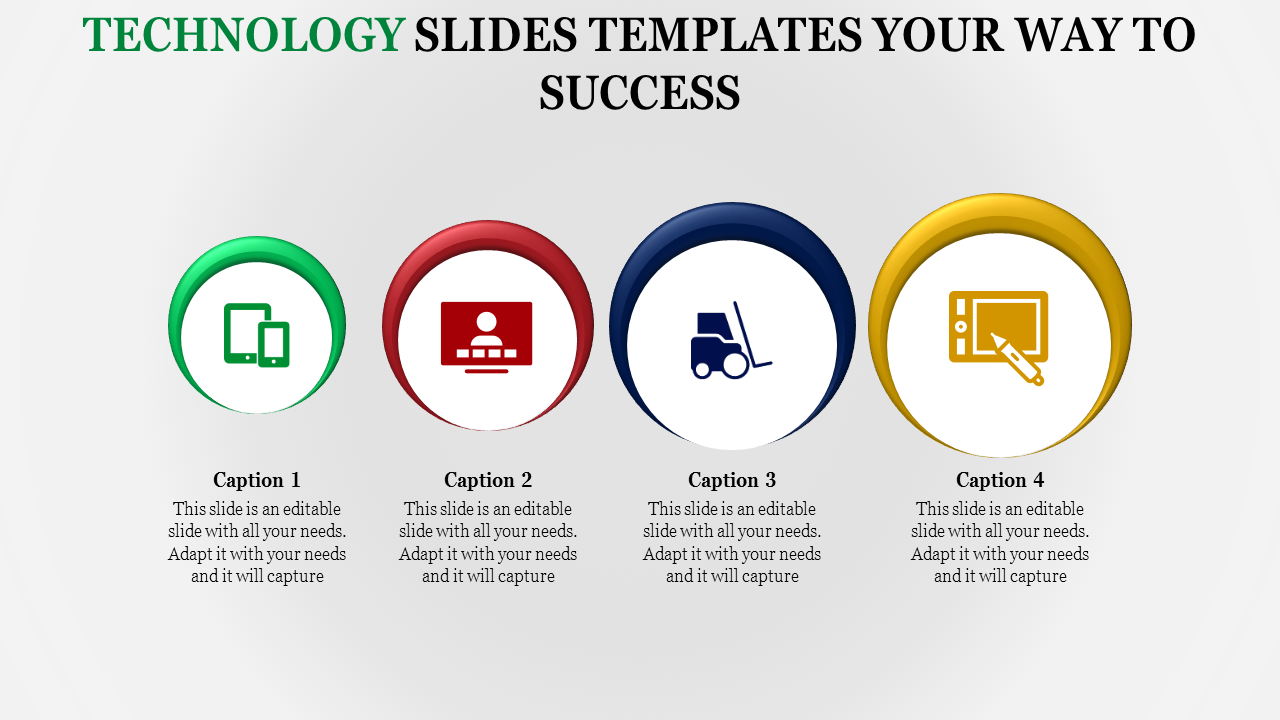 TECHNOLOGY SLIDES TEMPLATES YOUR WAY TO SUCCESS

Caption 1
This slide is an editable slide with all your needs. Adapt it with your needs and it will capture

Caption 2
This slide is an editable slide with all your needs. Adapt it with your needs and it will capture

Caption 3
This slide is an editable slide with all your needs. Adapt it with your needs and it will capture

Caption 4
This slide is an editable slide with all your needs. Adapt it with your needs and it will capture